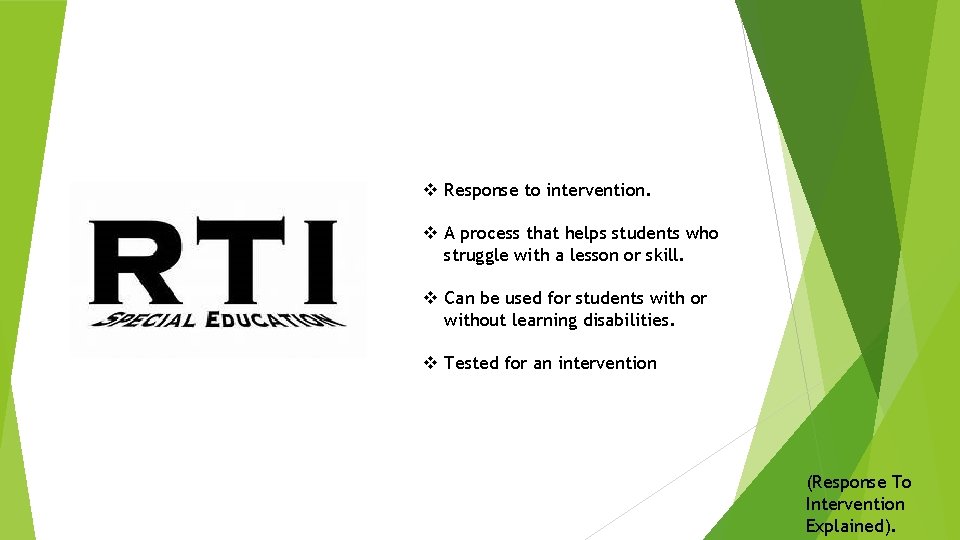 RTI
SPECIAL EDUCATION

❖ Response to intervention.

❖ A process that helps students who struggle with a lesson or skill.

❖ Can be used for students with or without learning disabilities.

❖ Tested for an intervention

(Response To Intervention Explained).